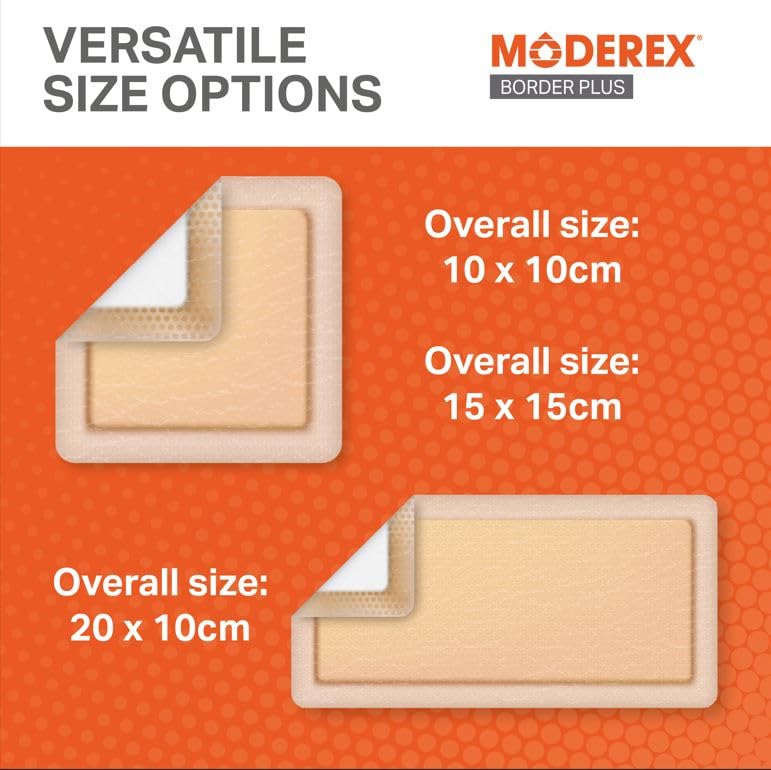 VERSATILE SIZE OPTIONS

MODEREX®
BORDER PLUS

Overall size:
10 x 10cm

Overall size:
15 x 15cm

Overall size:
20 x 10cm